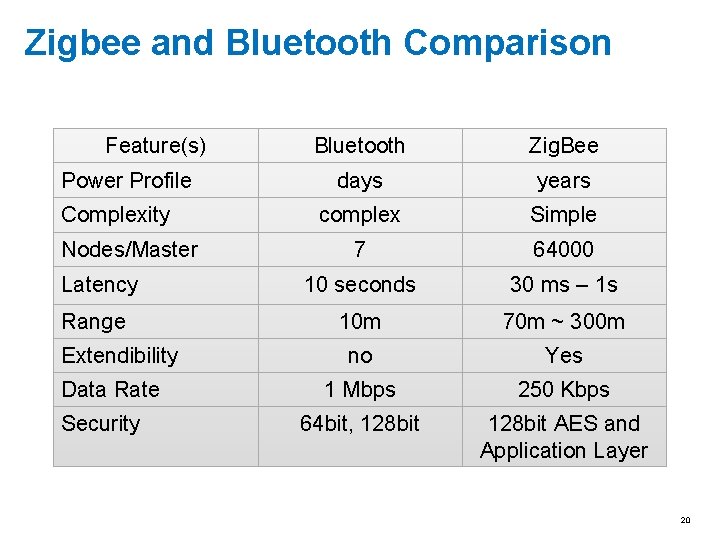 Zigbee and Bluetooth Comparison

| Feature(s) | Bluetooth | ZigBee |
|---|---|---|
| Power Profile | days | years |
| Complexity | complex | Simple |
| Nodes/Master | 7 | 64000 |
| Latency | 10 seconds | 30 ms – 1s |
| Range | 10m | 70m ~ 300m |
| Extendibility | no | Yes |
| Data Rate | 1 Mbps | 250 Kbps |
| Security | 64bit, 128bit | 128bit AES and Application Layer |

20